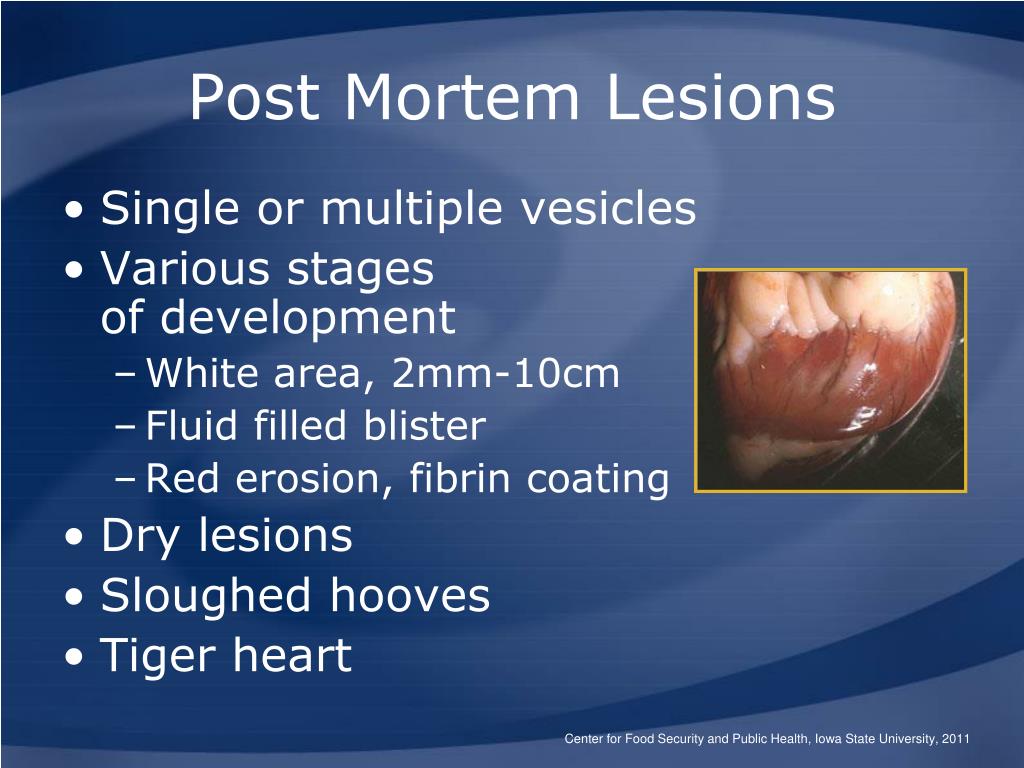 Post Mortem Lesions

• Single or multiple vesicles
• Various stages of development
– White area, 2mm-10cm
– Fluid filled blister
– Red erosion, fibrin coating
• Dry lesions
• Sloughed hooves
• Tiger heart

Center for Food Security and Public Health, Iowa State University, 2011